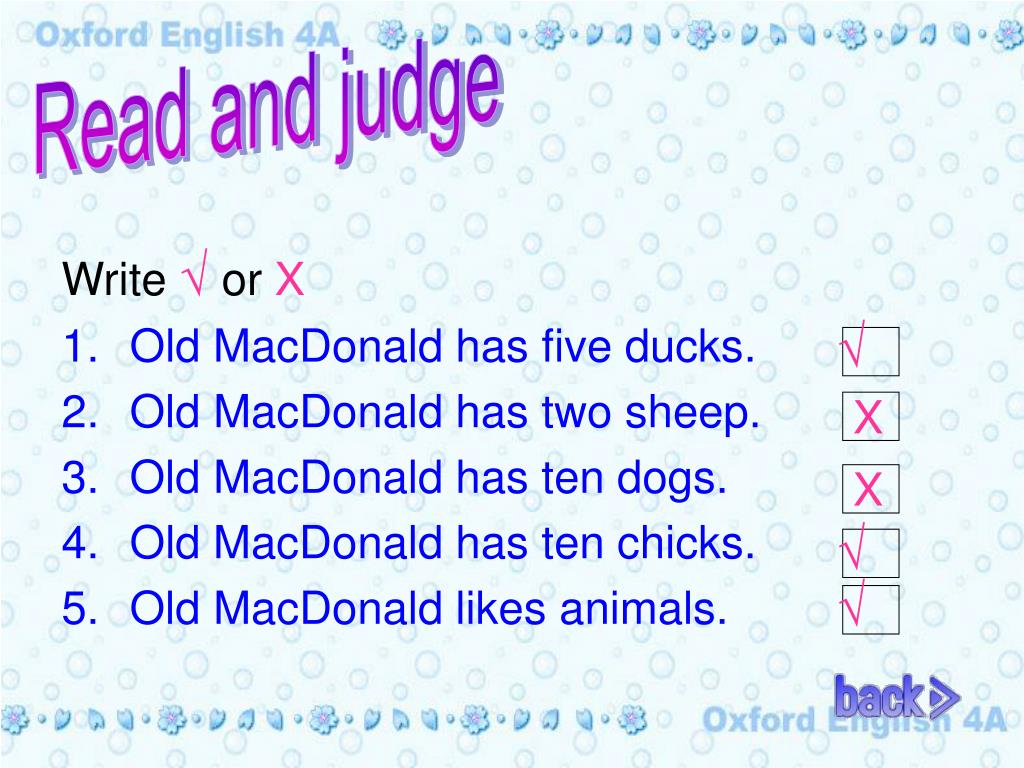 Oxford English 4A

Read and judge

Write √ or X

1. Old MacDonald has five ducks. √
2. Old MacDonald has two sheep. X
3. Old MacDonald has ten dogs. X
4. Old MacDonald has ten chicks. √
5. Old MacDonald likes animals. √

back

Oxford English 4A